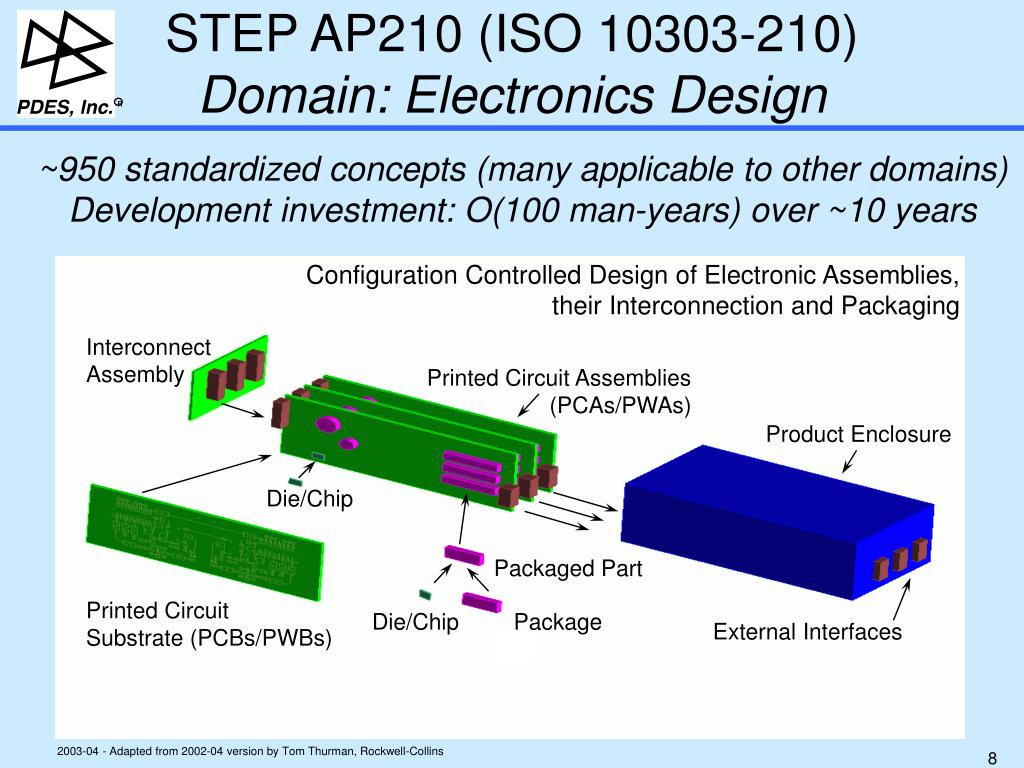 PDES, Inc.®

STEP AP210 (ISO 10303-210)
Domain: Electronics Design

~950 standardized concepts (many applicable to other domains)
Development investment: O(100 man-years) over ~10 years

Configuration Controlled Design of Electronic Assemblies, their Interconnection and Packaging

Interconnect Assembly

Printed Circuit Assemblies (PCAs/PWAs)

Product Enclosure

Die/Chip

Packaged Part

Printed Circuit Substrate (PCBs/PWBs)

Die/Chip

Package

External Interfaces

2003-04 - Adapted from 2002-04 version by Tom Thurman, Rockwell-Collins

8